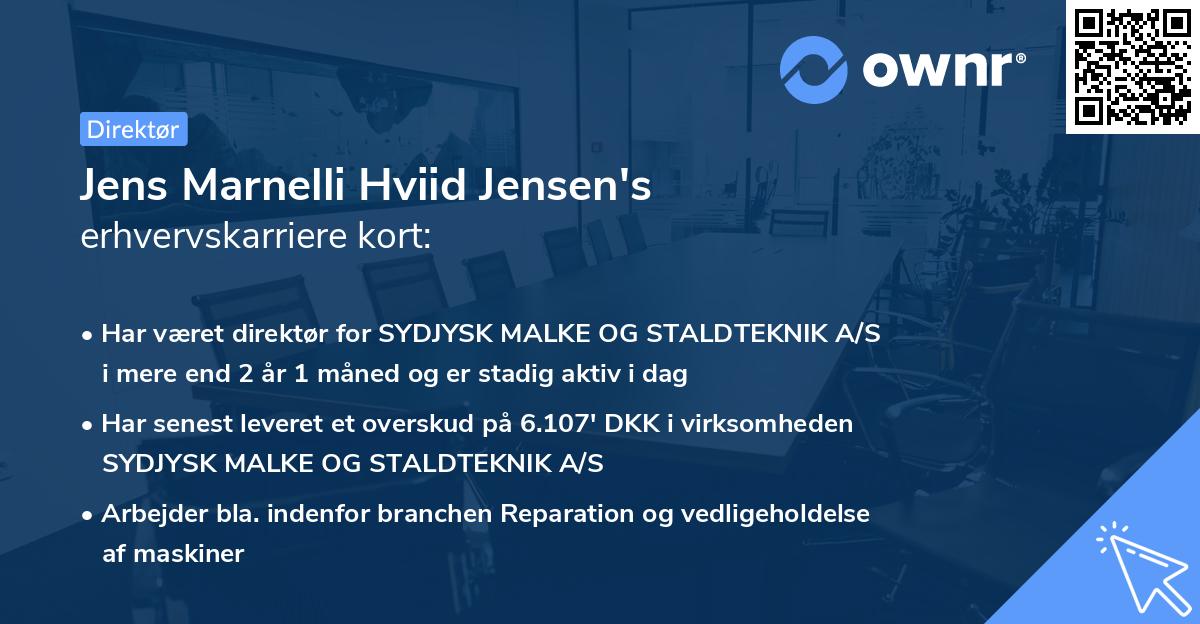 ownr®

Direktør

Jens Marnelli Hviid Jensen's erhvervskarriere kort:

• Har været direktør for SYDJYSK MALKE OG STALDTEKNIK A/S i mere end 2 år 1 måned og er stadig aktiv i dag

• Har senest leveret et overskud på 6.107' DKK i virksomheden SYDJYSK MALKE OG STALDTEKNIK A/S

• Arbejder bla. indenfor branchen Reparation og vedligeholdelse af maskiner